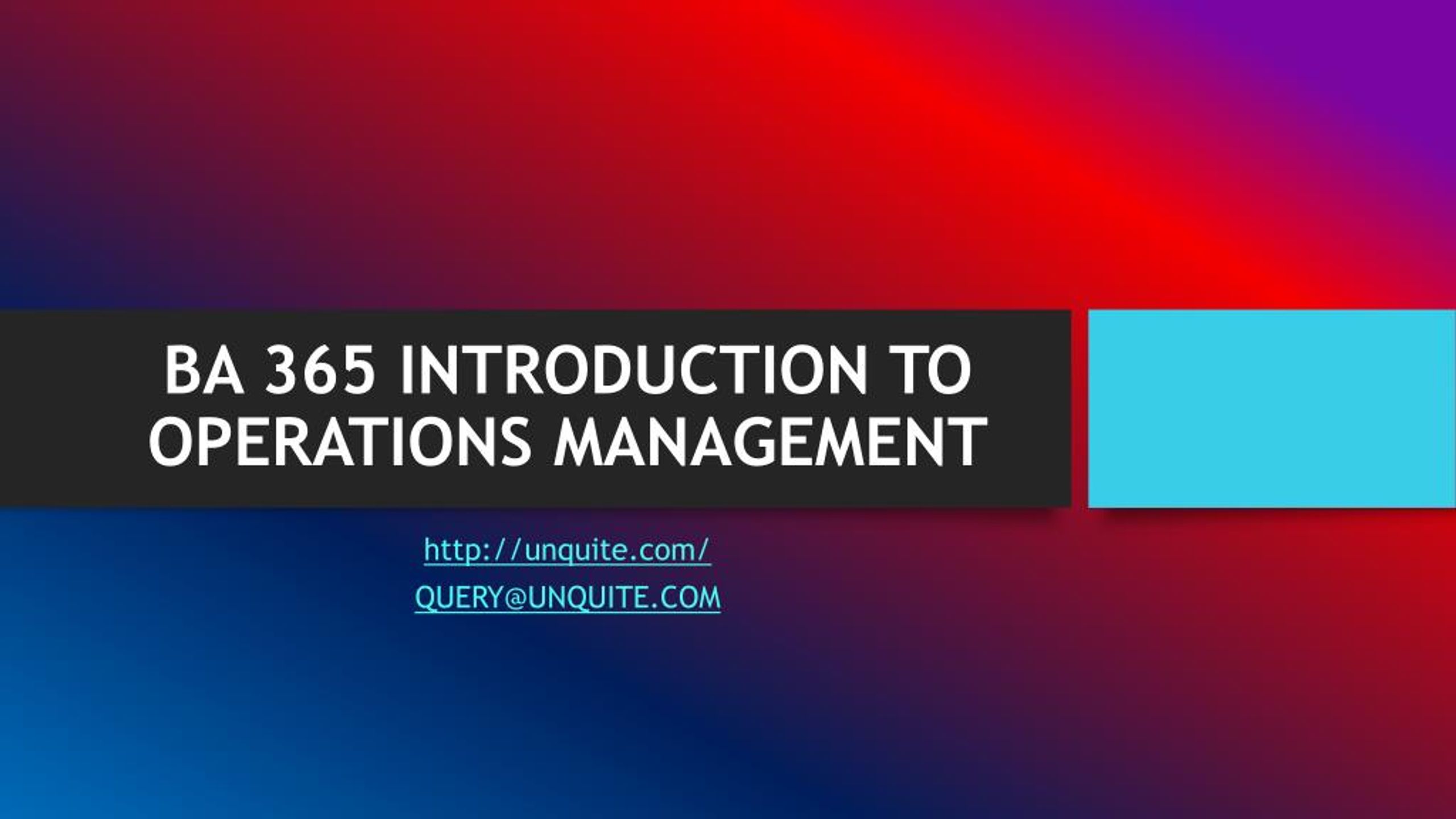 BA 365 INTRODUCTION TO OPERATIONS MANAGEMENT

http://unquite.com/

QUERY@UNQUITE.COM